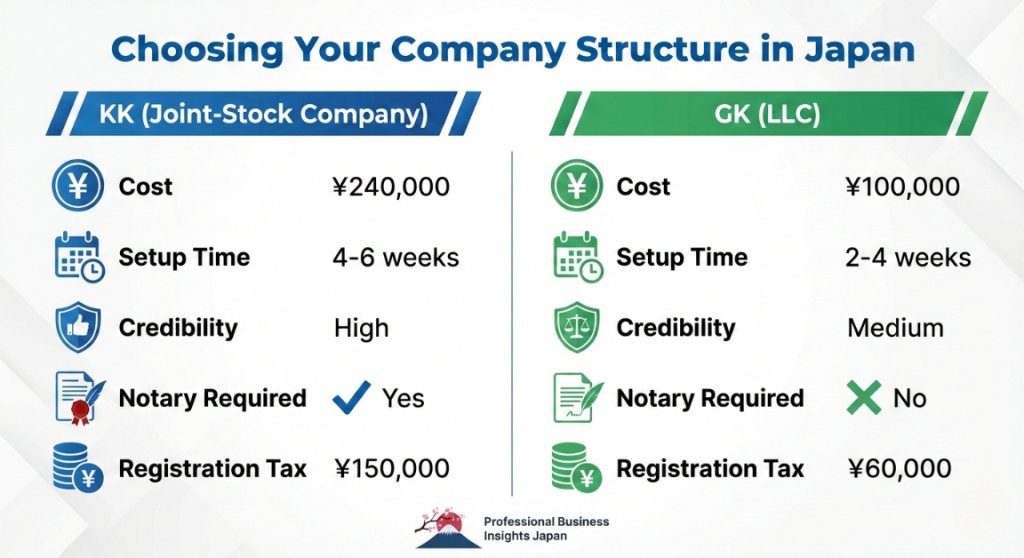 Choosing Your Company Structure in Japan

KK (Joint-Stock Company)

Cost ¥240,000

Setup Time 4-6 weeks

Credibility High

Notary Required Yes

Registration Tax ¥150,000

GK (LLC)

Cost ¥100,000

Setup Time 2-4 weeks

Credibility Medium

Notary Required No

Registration Tax ¥60,000

Professional Business Insights Japan